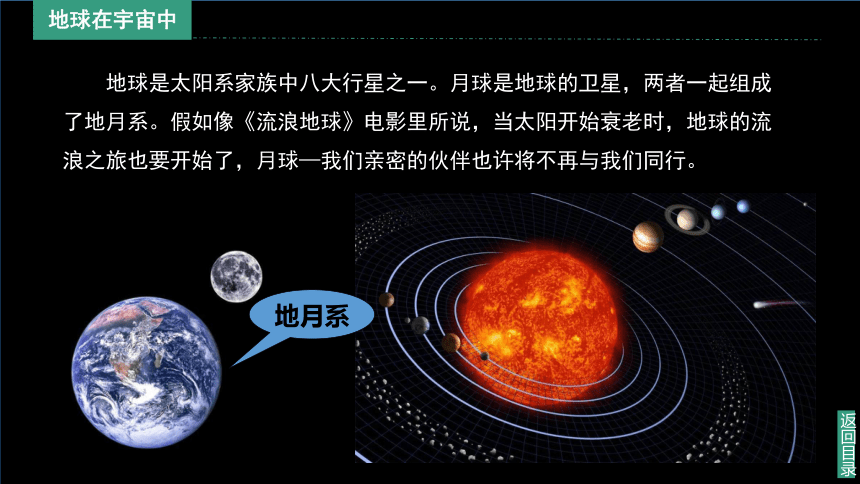 地球在宇宙中

地球是太阳系家族中八大行星之一。月球是地球的卫星，两者一起组成了地月系。假如像《流浪地球》电影里所说，当太阳开始衰老时，地球的流浪之旅也要开始了，月球—我们亲密的伙伴也许将不再与我们同行。

地月系

返回目录